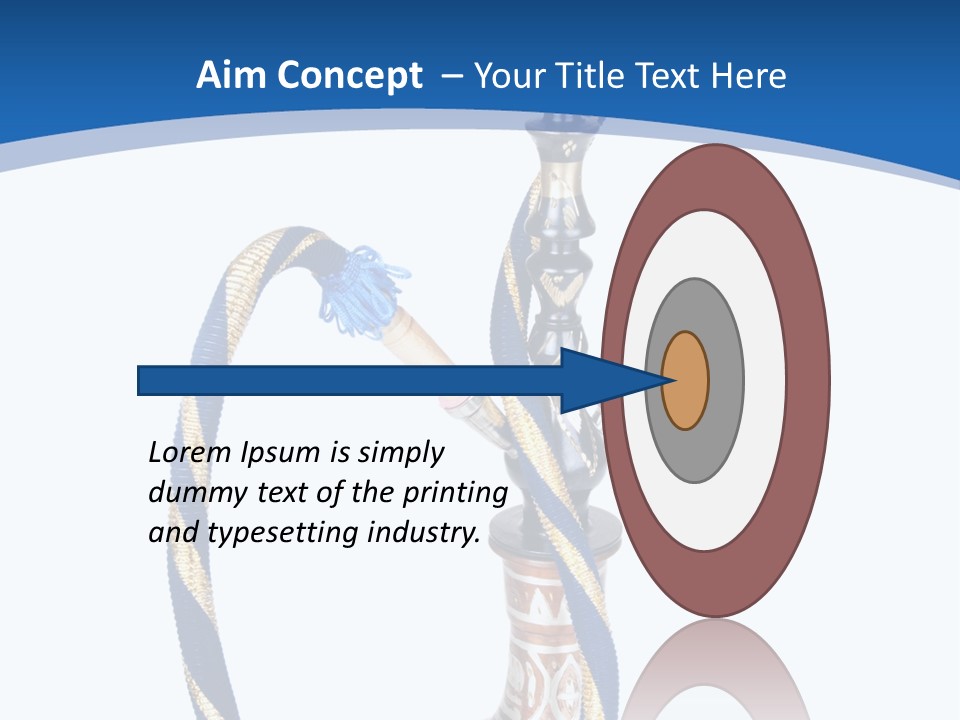 Aim Concept – Your Title Text Here

Lorem Ipsum is simply dummy text of the printing and typesetting industry.